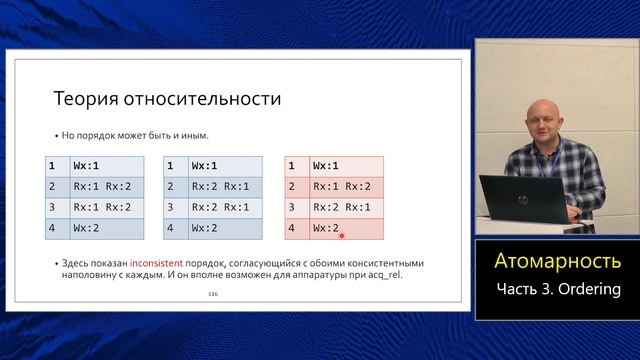 Теория относительности

• Но порядок может быть и иным.

| 1 | Wx:1 |
|---|---|
| 2 | Rx:1 Rx:2 |
| 3 | Rx:1 Rx:2 |
| 4 | Wx:2 |

| 1 | Wx:1 |
|---|---|
| 2 | Rx:2 Rx:1 |
| 3 | Rx:2 Rx:1 |
| 4 | Wx:2 |

| 1 | Wx:1 |
|---|---|
| 2 | Rx:1 Rx:2 |
| 3 | Rx:2 Rx:1 |
| 4 | Wx:2 |

• Здесь показан inconsistent порядок, согласующийся с обоими консистентными наполовину с каждым. И он вполне возможен для аппаратуры при acq_rel.

116

Атомарность
Часть 3. Ordering